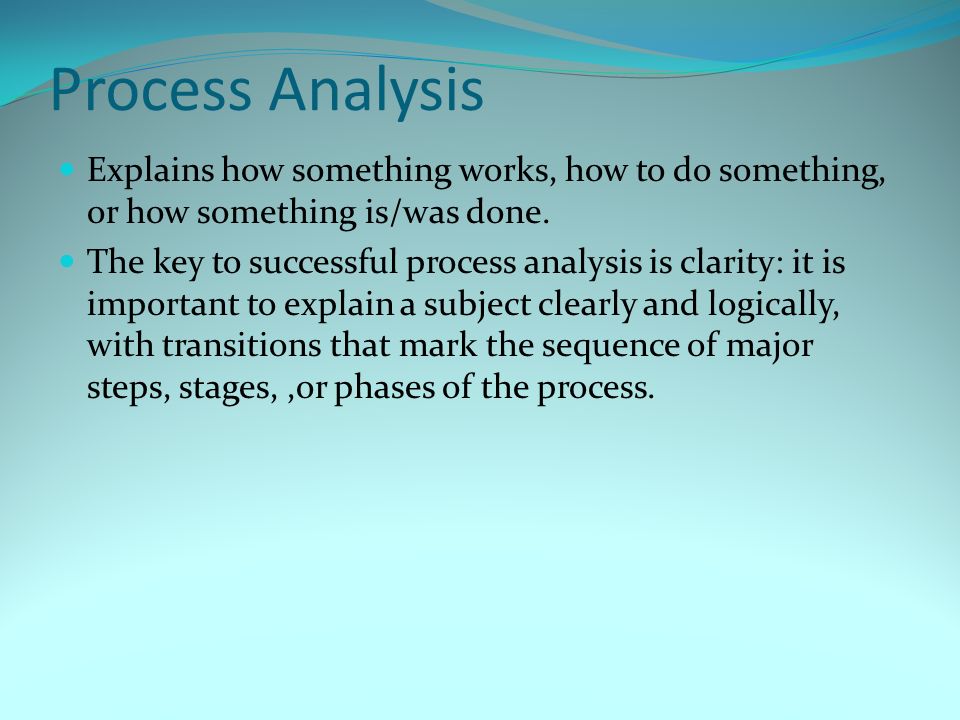 Process Analysis

- Explains how something works, how to do something, or how something is/was done.
- The key to successful process analysis is clarity: it is important to explain a subject clearly and logically, with transitions that mark the sequence of major steps, stages, ,or phases of the process.